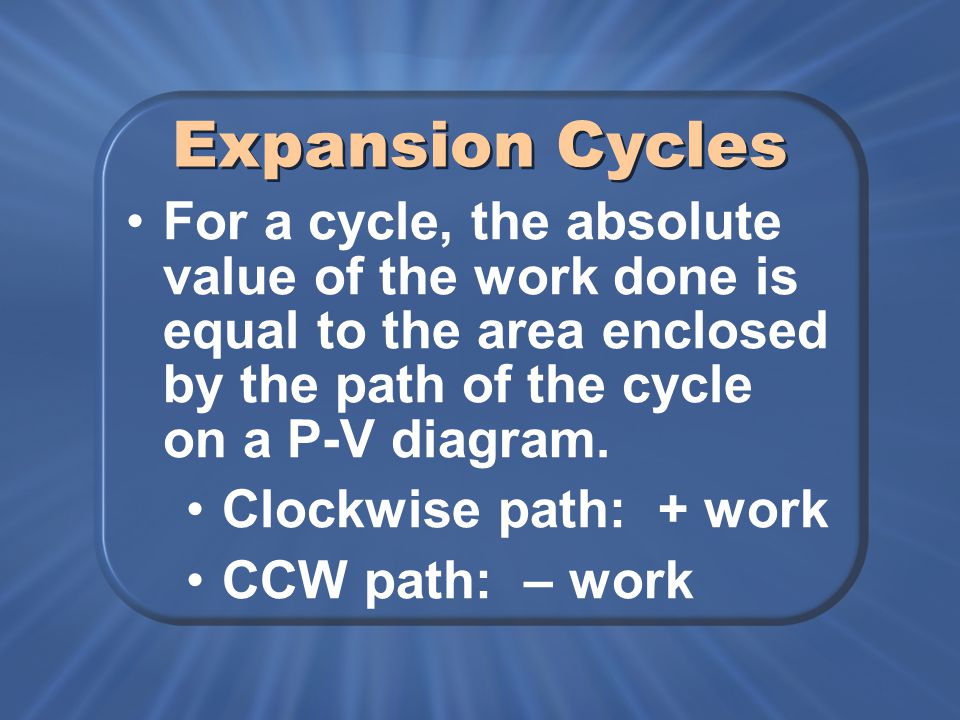 Expansion Cycles

• For a cycle, the absolute value of the work done is equal to the area enclosed by the path of the cycle on a P-V diagram.

• Clockwise path: + work
• CCW path: – work